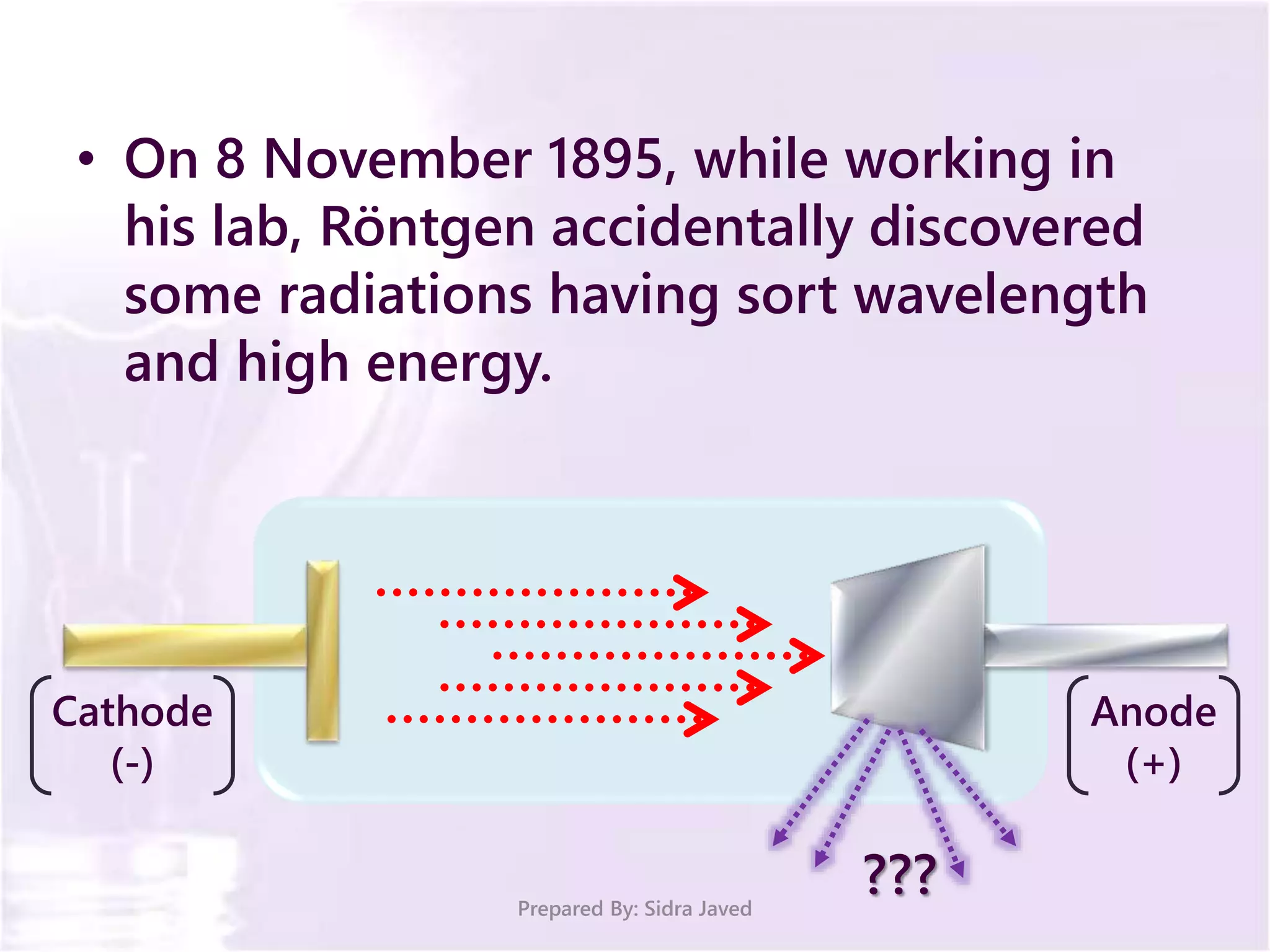 • On 8 November 1895, while working in his lab, Röntgen accidentally discovered some radiations having sort wavelength and high energy.

Cathode
(-)

Anode
(+)

???

Prepared By: Sidra Javed